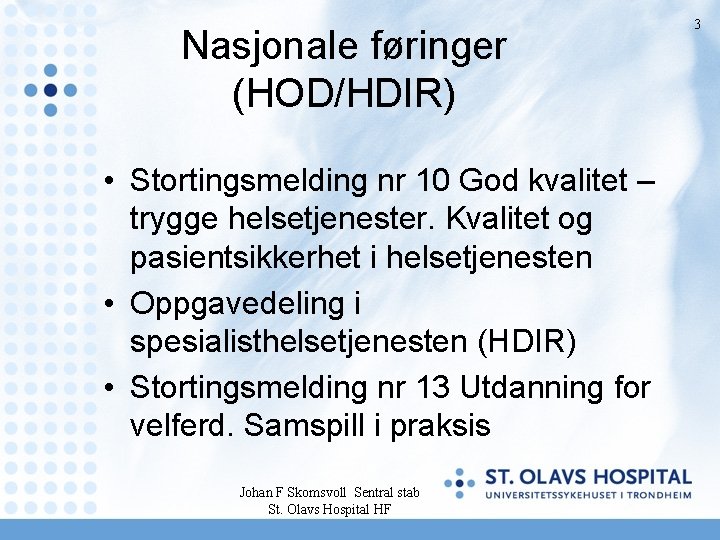 3

Nasjonale føringer (HOD/HDIR)

• Stortingsmelding nr 10 God kvalitet – trygge helsetjenester. Kvalitet og pasientsikkerhet i helsetjenesten
• Oppgavedeling i spesialisthelsetjenesten (HDIR)
• Stortingsmelding nr 13 Utdanning for velferd. Samspill i praksis

Johan F Skomsvoll Sentral stab
St. Olavs Hospital HF

ST. OLAVS HOSPITAL
UNIVERSITETSSYKEHUSET I TRONDHEIM